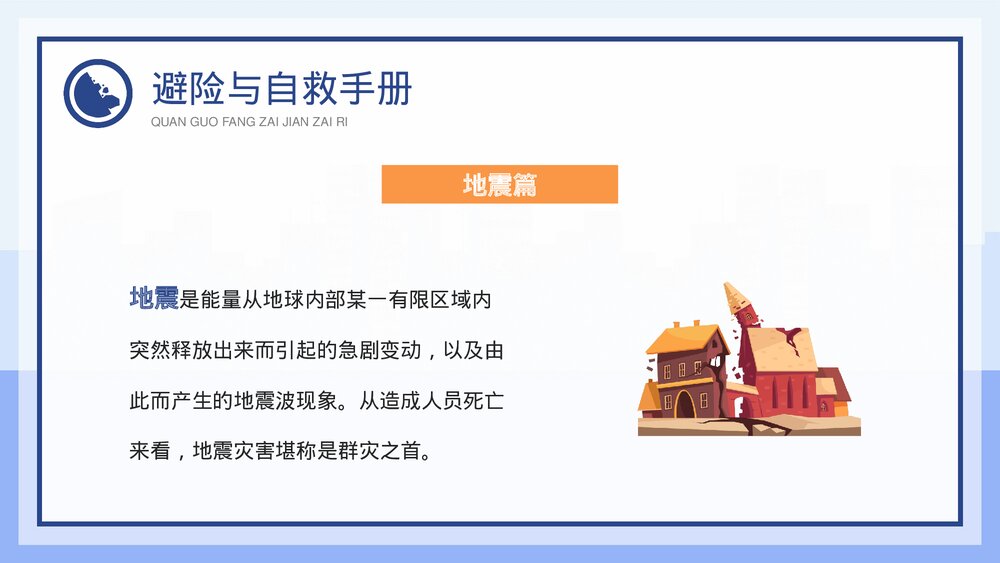 避险与自救手册
QUAN GUO FANG ZAI JIAN ZAI RI

地震篇

地震是能量从地球内部某一有限区域内突然释放出来而引起的急剧变动，以及由此而产生的地震波现象。从造成人员死亡来看，地震灾害堪称是群灾之首。